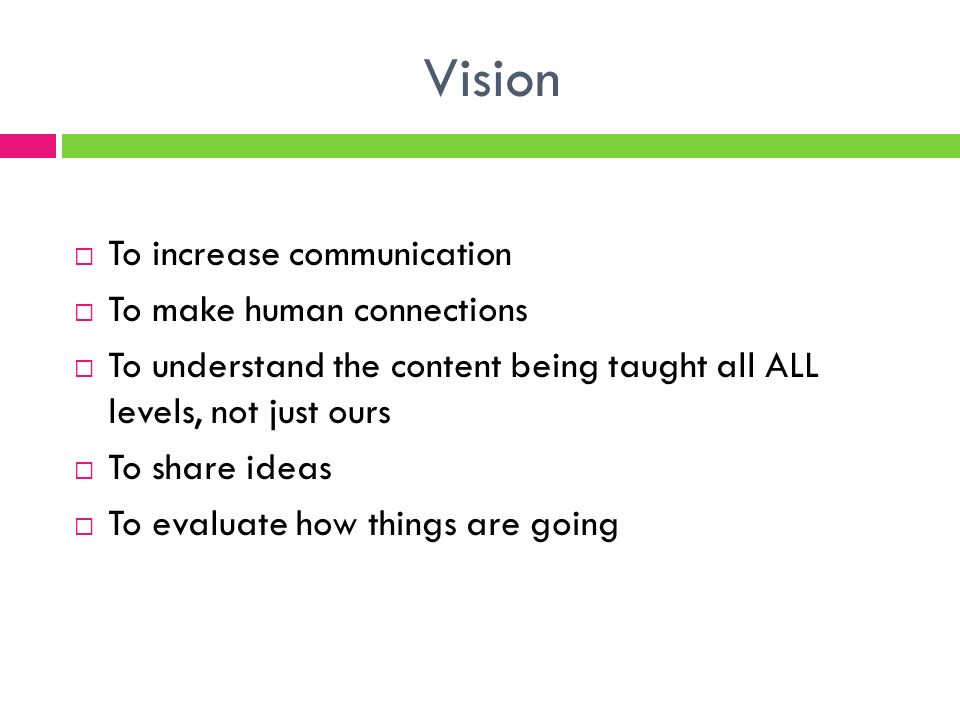 Vision

□ To increase communication
□ To make human connections
□ To understand the content being taught all ALL levels, not just ours
□ To share ideas
□ To evaluate how things are going